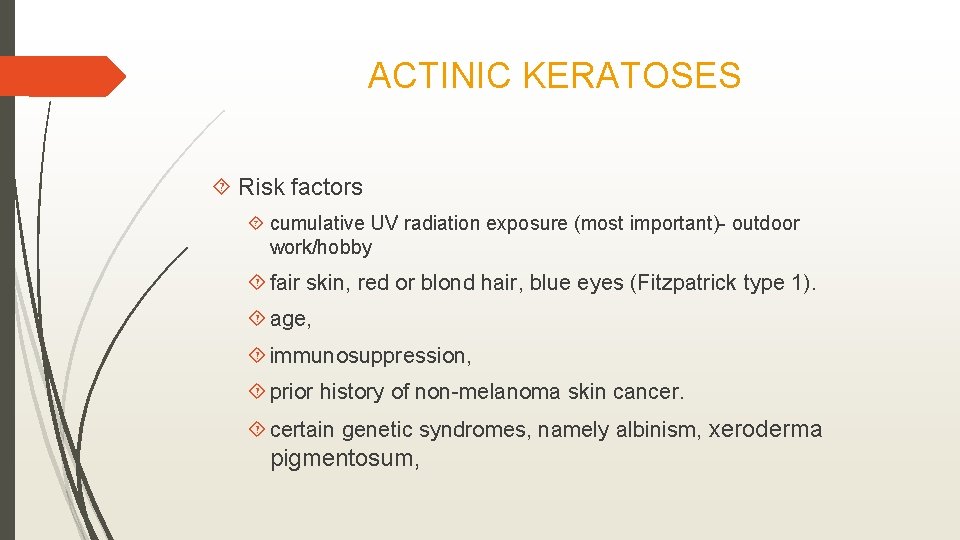 ACTINIC KERATOSES

Risk factors

cumulative UV radiation exposure (most important)- outdoor work/hobby

fair skin, red or blond hair, blue eyes (Fitzpatrick type 1).

age,

immunosuppression,

prior history of non-melanoma skin cancer.

certain genetic syndromes, namely albinism, xeroderma pigmentosum,